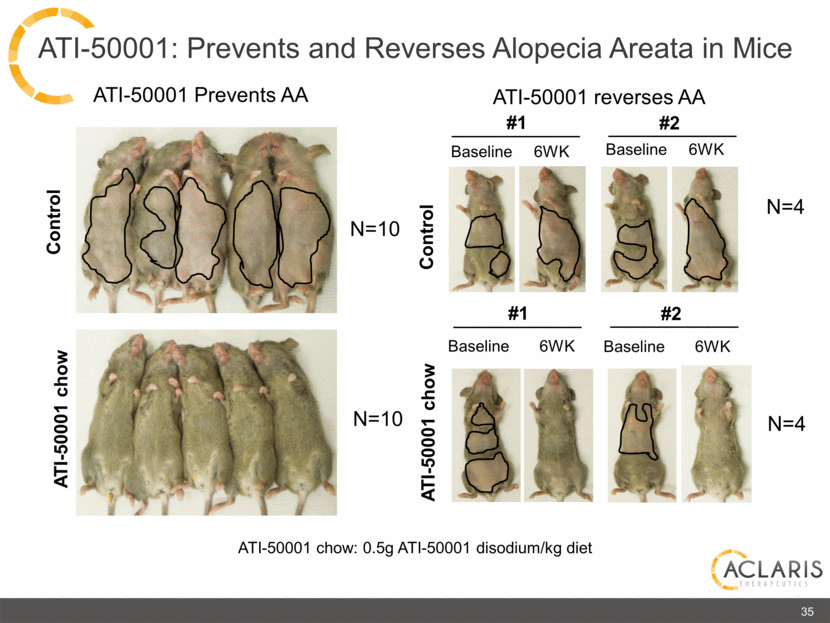 ATI-50001: Prevents and Reverses Alopecia Areata in Mice

ATI-50001 Prevents AA

Control

N=10

ATI-50001 chow

N=10

ATI-50001 reverses AA

#1

Baseline 6WK

#2

Baseline 6WK

Control

N=4

#1

Baseline 6WK

#2

Baseline 6WK

ATI-50001 chow

N=4

ATI-50001 chow: 0.5g ATI-50001 disodium/kg diet

ACLARIS THERAPEUTICS

35